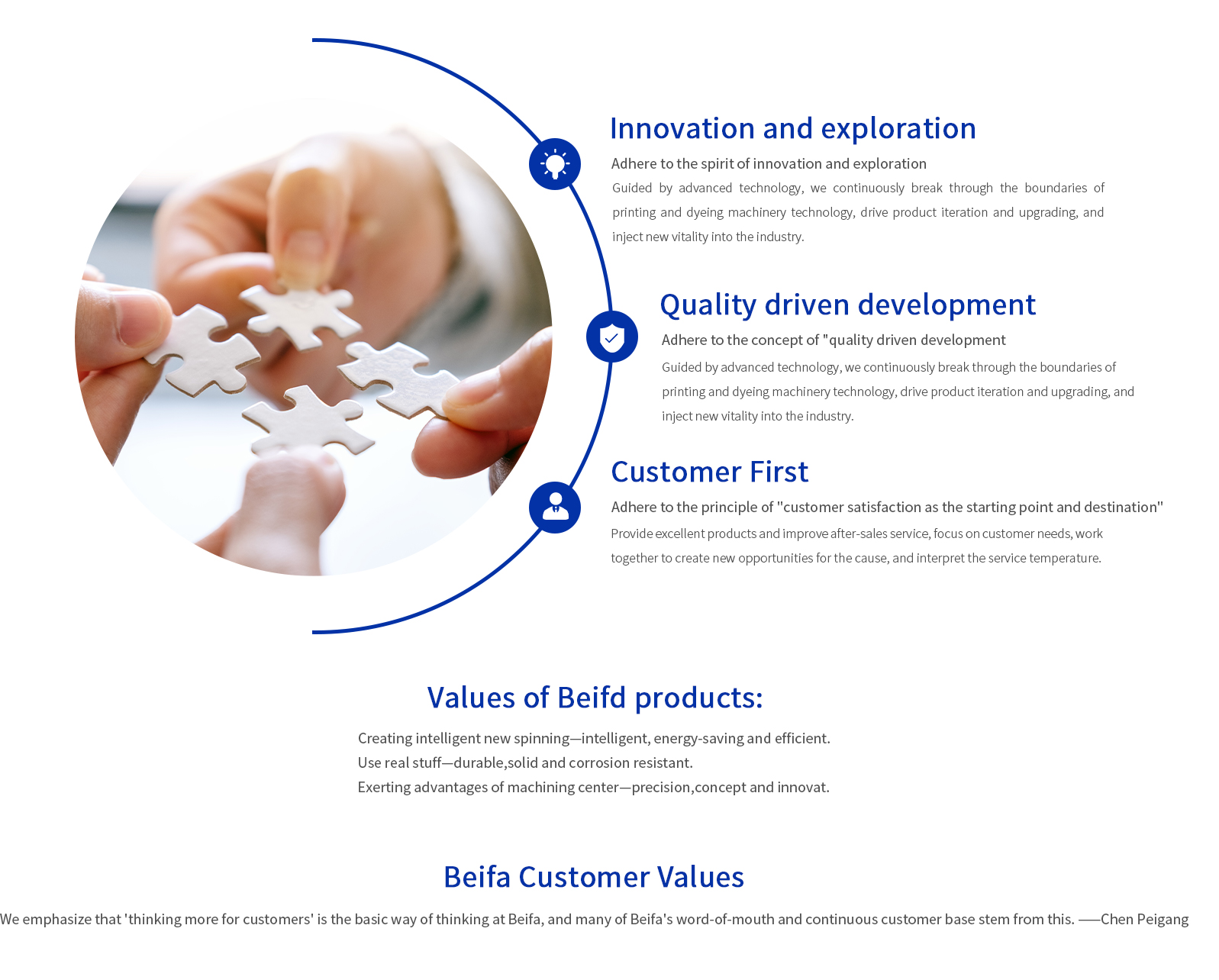 Innovation and exploration

Adhere to the spirit of innovation and exploration

Guided by advanced technology, we continuously break through the boundaries of printing and dyeing machinery technology, drive product iteration and upgrading, and inject new vitality into the industry.

Quality driven development

Adhere to the concept of "quality driven development

Guided by advanced technology, we continuously break through the boundaries of printing and dyeing machinery technology, drive product iteration and upgrading, and inject new vitality into the industry.

Customer First

Adhere to the principle of "customer satisfaction as the starting point and destination"

Provide excellent products and improve after-sales service, focus on customer needs, work together to create new opportunities for the cause, and interpret the service temperature.

Values of Beifd products:

Creating intelligent new spinning—intelligent, energy-saving and efficient.
Use real stuff—durable,solid and corrosion resistant.
Exerting advantages of machining center—precision,concept and innovat.

Beifa Customer Values

We emphasize that 'thinking more for customers' is the basic way of thinking at Beifa, and many of Beifa's word-of-mouth and continuous customer base stem from this. ——Chen Peigang